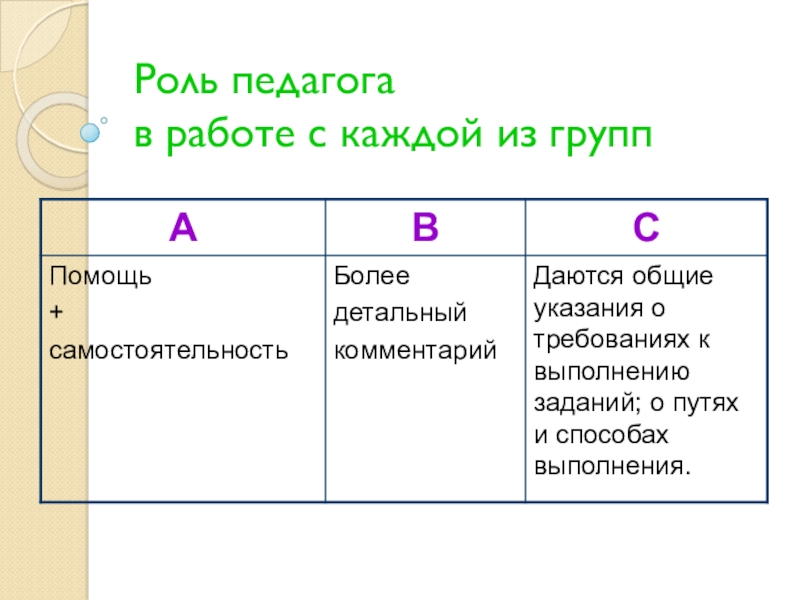 Роль педагога
в работе с каждой из групп

| А | В | С |
|---|---|---|
| Помощь + самостоятельность | Более детальный комментарий | Даются общие указания о требованиях к выполнению заданий; о путях и способах выполнения. |